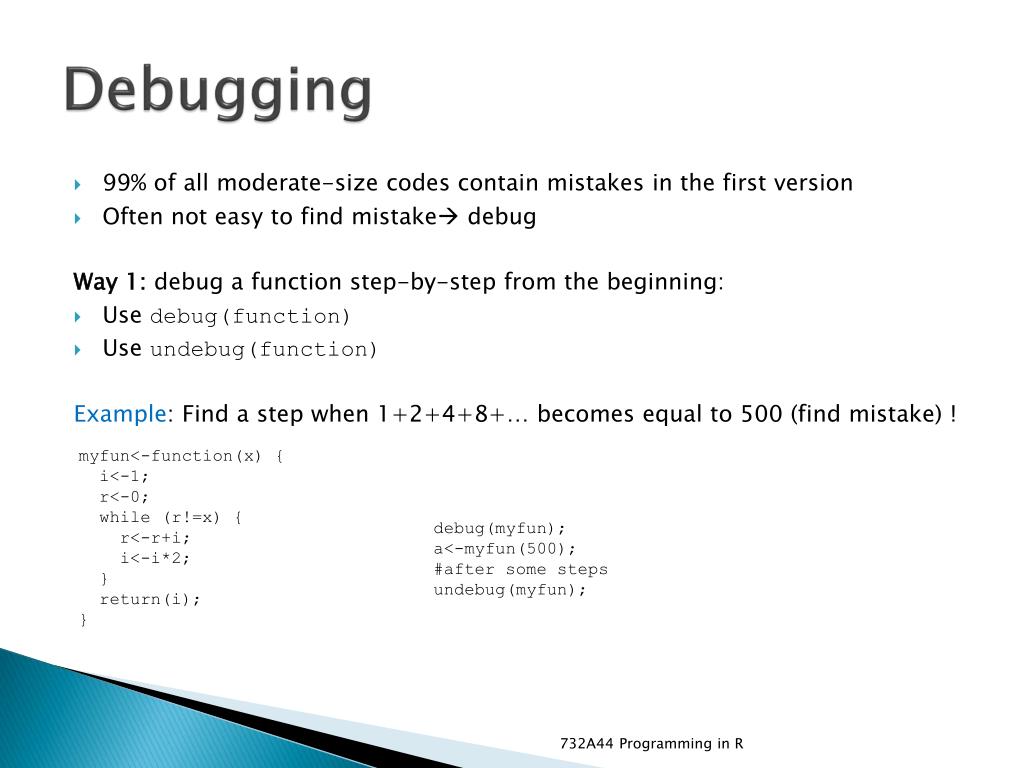 Debugging

99% of all moderate-size codes contain mistakes in the first version
Often not easy to find mistake→ debug

Way 1: debug a function step-by-step from the beginning:
Use debug(function)
Use undebug(function)

Example: Find a step when 1+2+4+8+… becomes equal to 500 (find mistake) !

myfun<-function(x) {
  i<-1;
  r<-0;
  while (r!=x) {
    r<-r+i;
    i<-i*2;
  }
  return(i);
}

debug(myfun);
a<-myfun(500);
#after some steps
undebug(myfun);

732A44 Programming in R